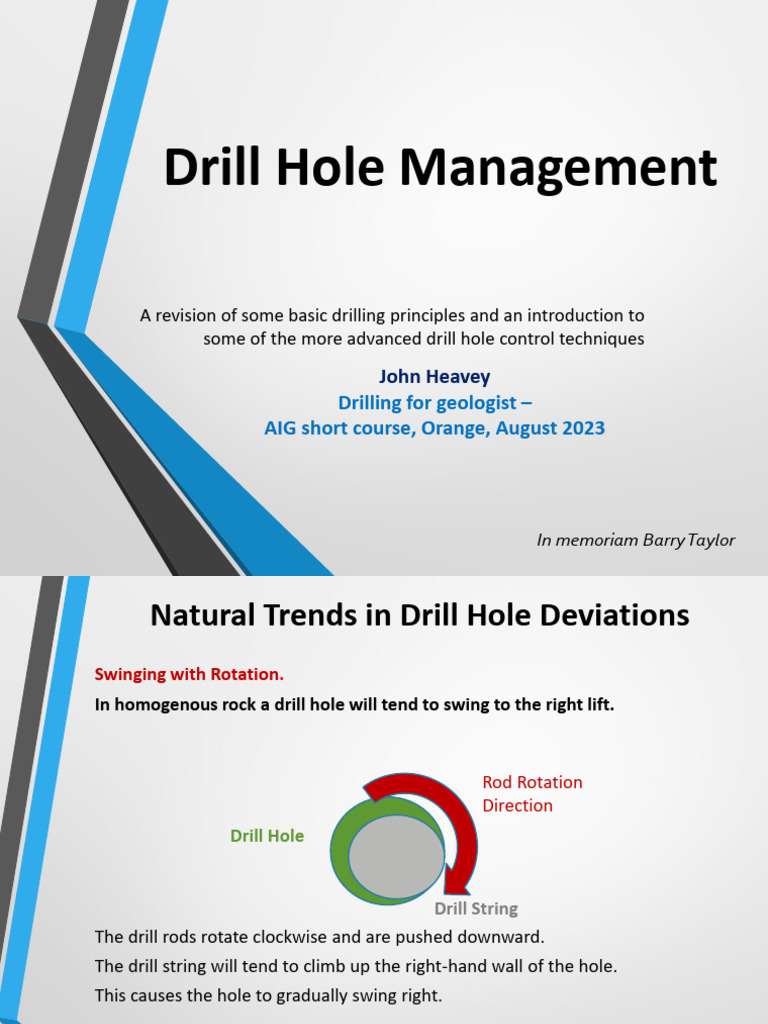 Drill Hole Management

A revision of some basic drilling principles and an introduction to some of the more advanced drill hole control techniques

John Heavey
Drilling for geologist –
AIG short course, Orange, August 2023

In memoriam Barry Taylor

Natural Trends in Drill Hole Deviations

Swinging with Rotation.

In homogenous rock a drill hole will tend to swing to the right lift.

Rod Rotation Direction

Drill Hole

Drill String

The drill rods rotate clockwise and are pushed downward.
The drill string will tend to climb up the right-hand wall of the hole.
This causes the hole to gradually swing right.